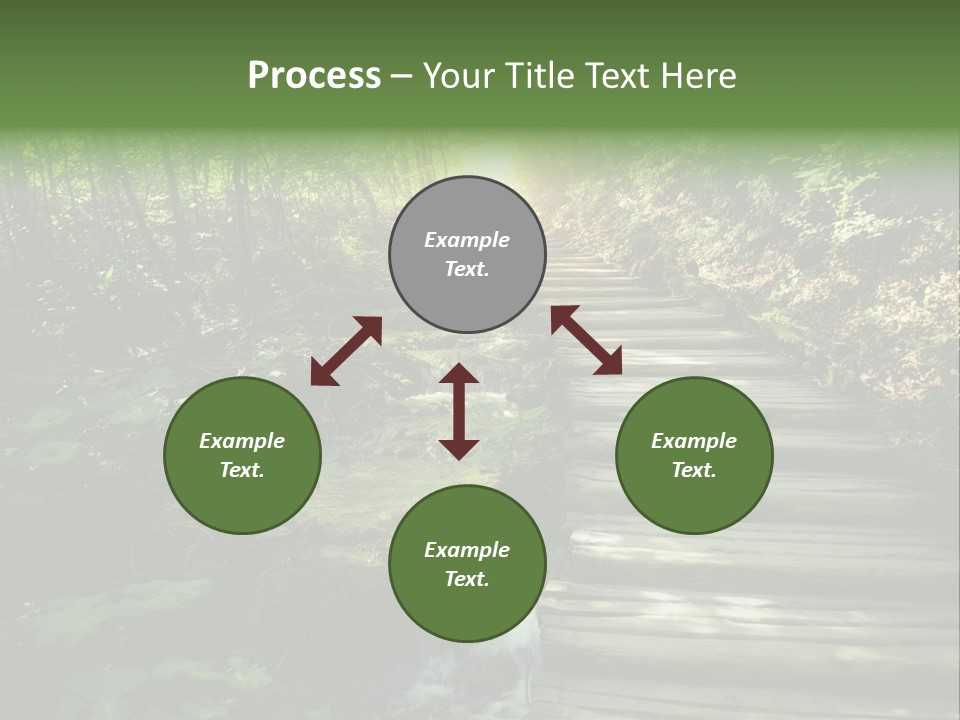 Process – Your Title Text Here

Example Text.

Example Text.

Example Text.

Example Text.